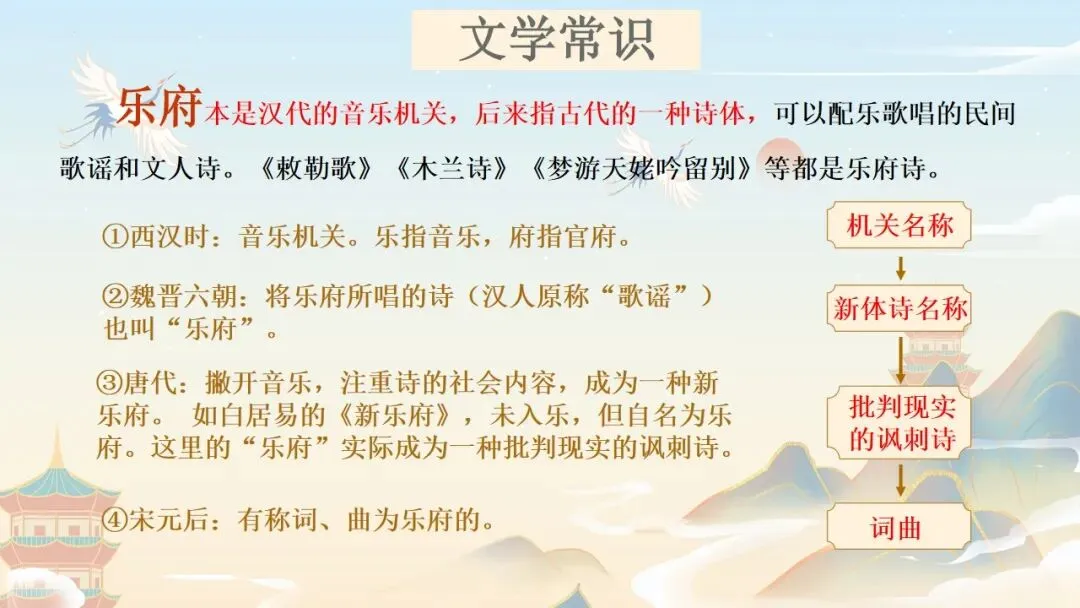 文学常识

乐府本是汉代的音乐机关，后来指古代的一种诗体，可以配乐歌唱的民间歌谣和文人诗。《敕勒歌》《木兰诗》《梦游天姥吟留别》等都是乐府诗。

①西汉时：音乐机关。乐指音乐，府指官府。

②魏晋六朝：将乐府所唱的诗（汉人原称“歌谣”）也叫“乐府”。

③唐代：撇开音乐，注重诗的社会内容，成为一种新乐府。 如白居易的《新乐府》，未入乐，但自名为乐府。这里的“乐府”实际成为一种批判现实的讽刺诗。

④宋元后：有称词、曲为乐府的。

机关名称

新体诗名称

批判现实的讽刺诗

词曲